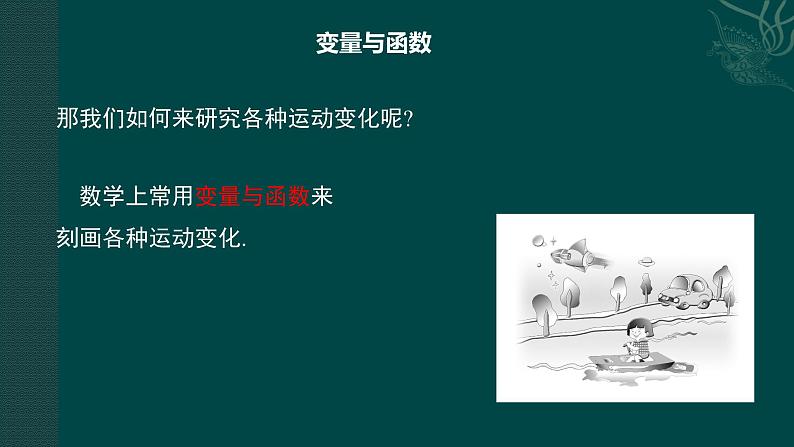 变量与函数

那我们如何来研究各种运动变化呢?

数学上常用变量与函数来刻画各种运动变化.